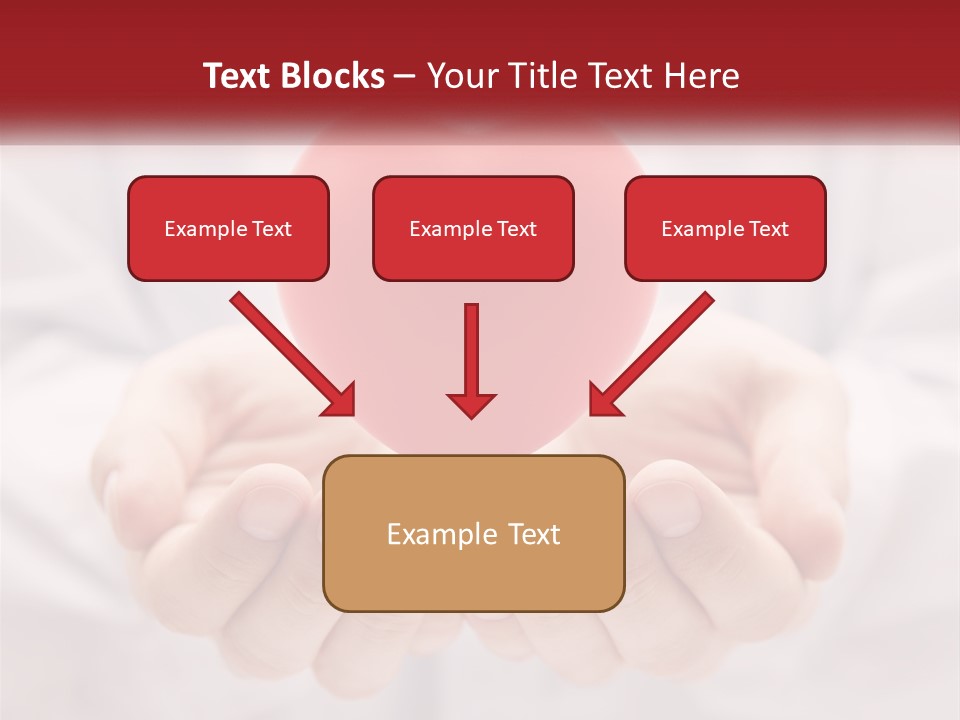 Text Blocks – Your Title Text Here

Example Text

Example Text

Example Text

Example Text